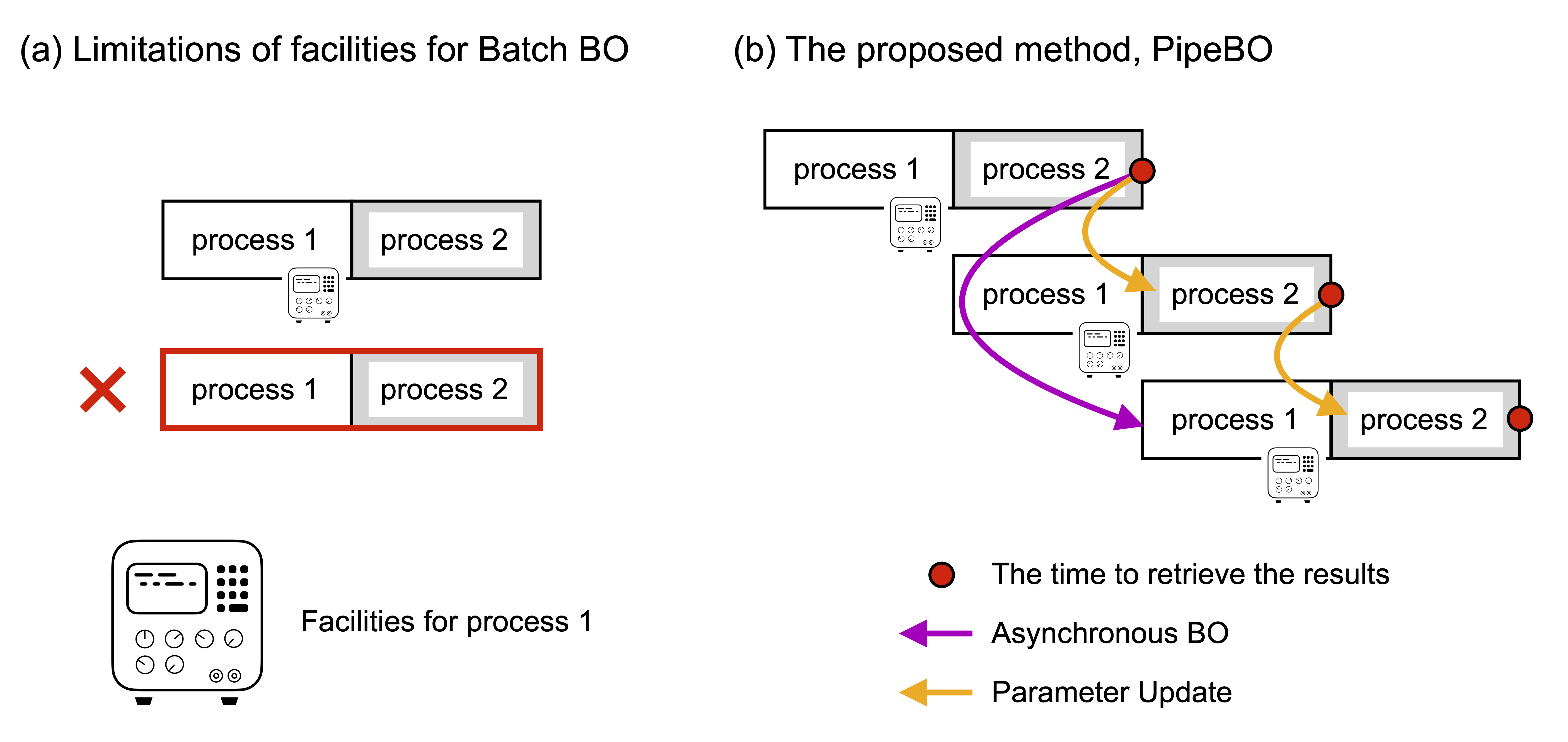 (a) Limitations of facilities for Batch BO

process 1 process 2

process 1 process 2

Facilities for process 1

(b) The proposed method, PipeBO

process 1 process 2

process 1 process 2

process 1 process 2

The time to retrieve the results

Asynchronous BO

Parameter Update